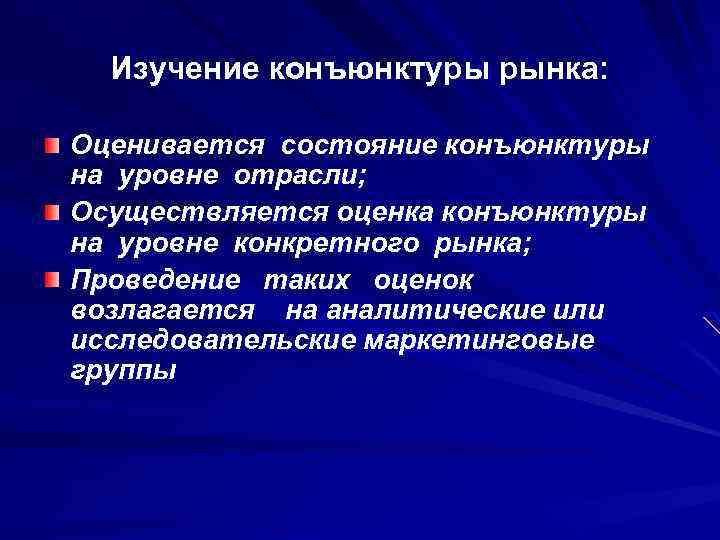 Изучение конъюнктуры рынка:

Оценивается состояние конъюнктуры на уровне отрасли;

Осуществляется оценка конъюнктуры на уровне конкретного рынка;

Проведение таких оценок возлагается на аналитические или исследовательские маркетинговые группы